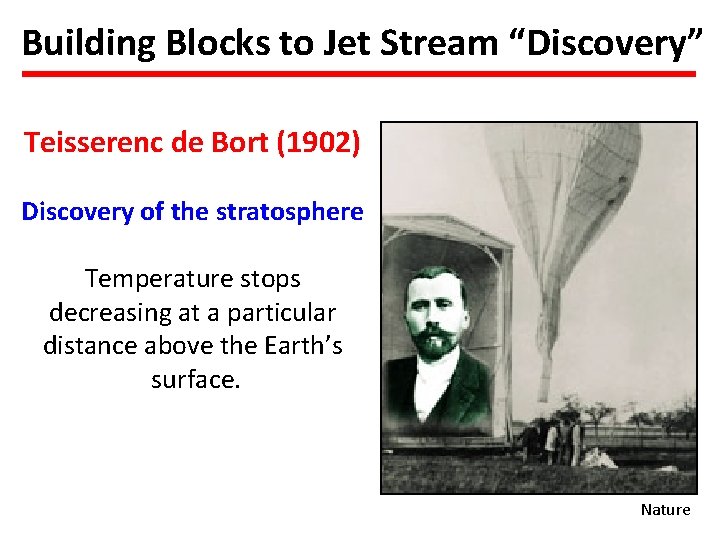 Building Blocks to Jet Stream “Discovery”

Teisserenc de Bort (1902)

Discovery of the stratosphere

Temperature stops decreasing at a particular distance above the Earth’s surface.

Nature